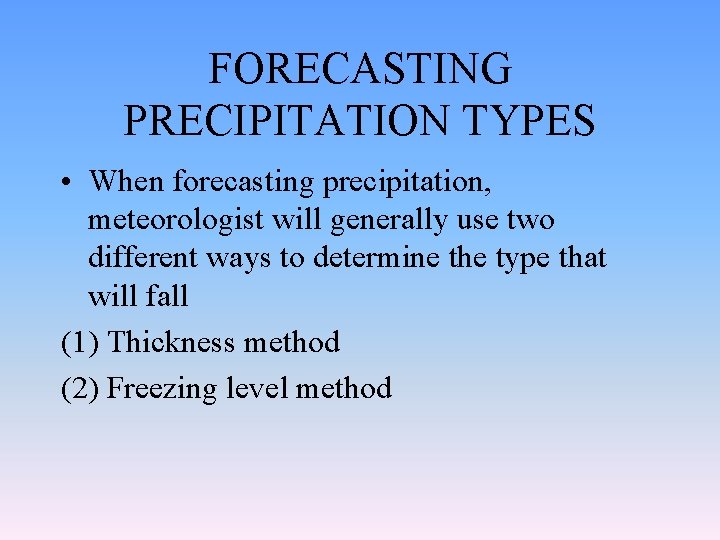 FORECASTING PRECIPITATION TYPES

• When forecasting precipitation, meteorologist will generally use two different ways to determine the type that will fall

(1) Thickness method

(2) Freezing level method